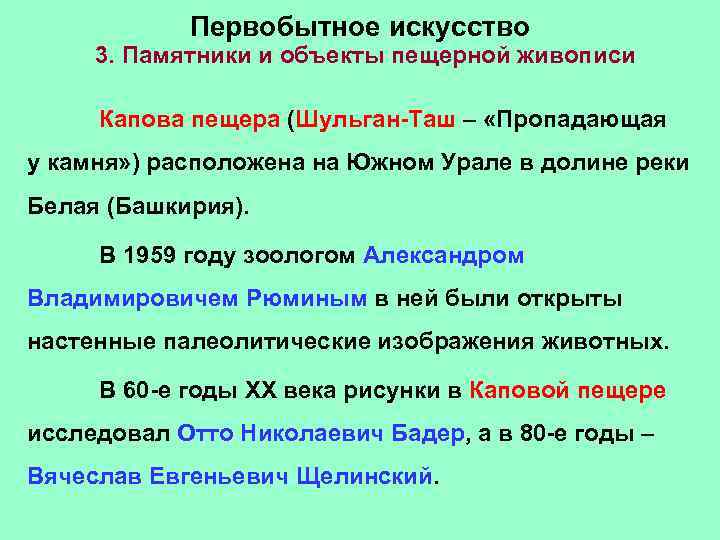 Первобытное искусство
3. Памятники и объекты пещерной живописи

Капова пещера (Шульган-Таш – «Пропадающая у камня») расположена на Южном Урале в долине реки Белая (Башкирия).

В 1959 году зоологом Александром Владимировичем Рюминым в ней были открыты настенные палеолитические изображения животных.

В 60-е годы XX века рисунки в Каповой пещере исследовал Отто Николаевич Бадер, а в 80-е годы – Вячеслав Евгеньевич Щелинский.